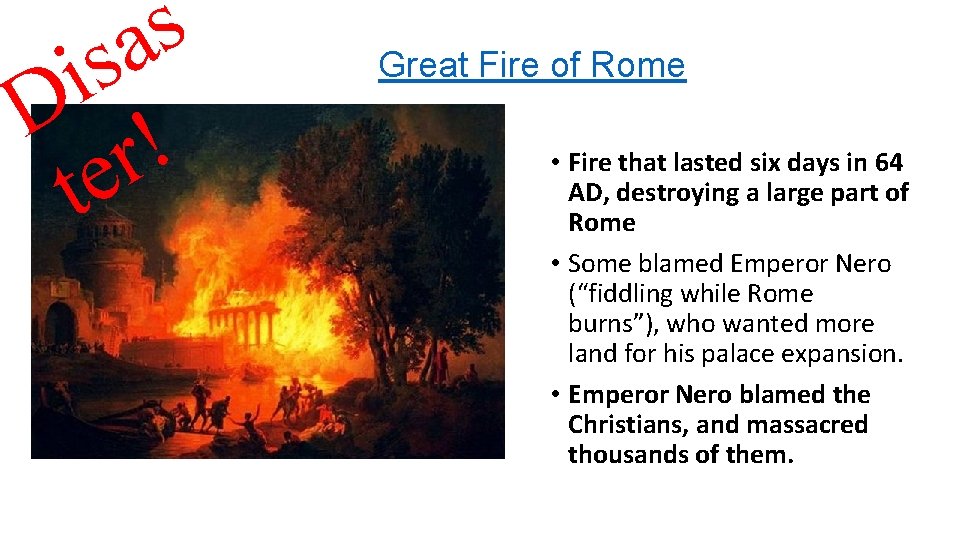 Disas
ter!

Great Fire of Rome

• Fire that lasted six days in 64 AD, destroying a large part of Rome

• Some blamed Emperor Nero (“fiddling while Rome burns”), who wanted more land for his palace expansion.

• Emperor Nero blamed the Christians, and massacred thousands of them.